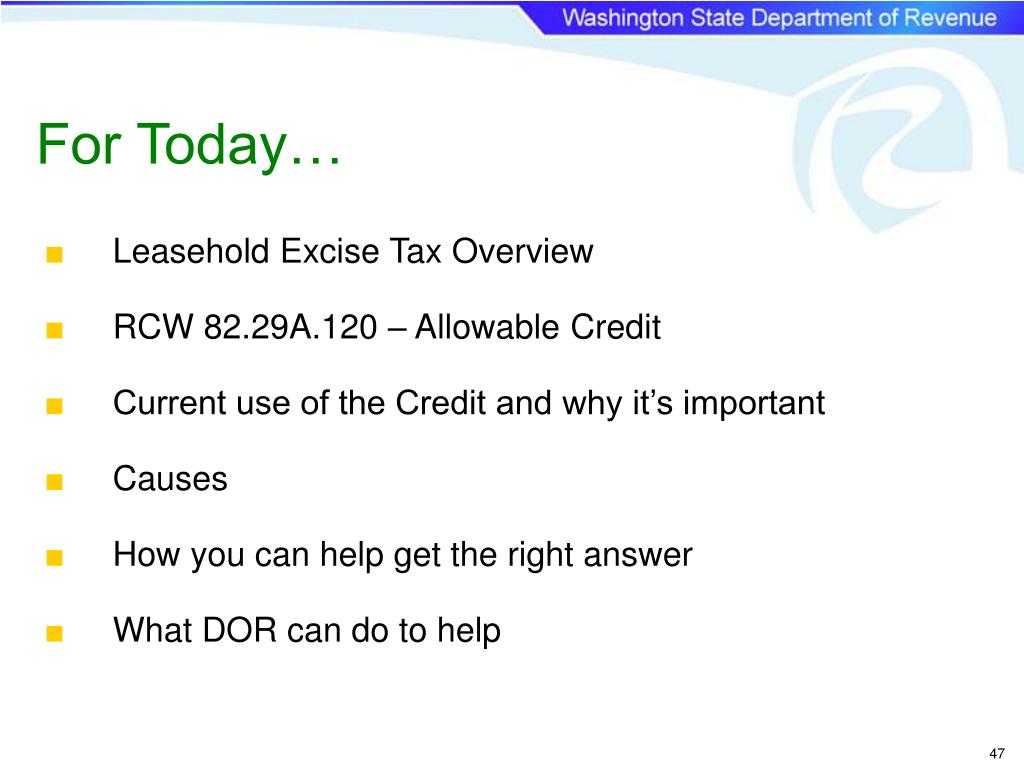 Washington State Department of Revenue

For Today…

■ Leasehold Excise Tax Overview

■ RCW 82.29A.120 – Allowable Credit

■ Current use of the Credit and why it’s important

■ Causes

■ How you can help get the right answer

■ What DOR can do to help

47